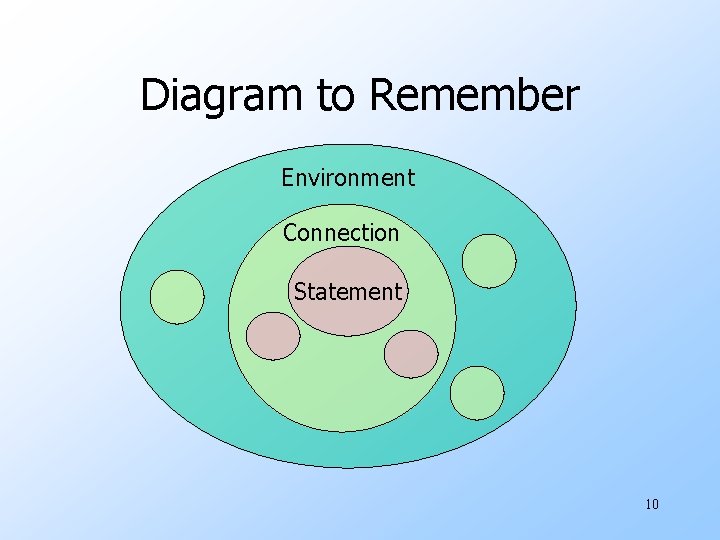 Diagram to Remember

Environment

Connection

Statement

10